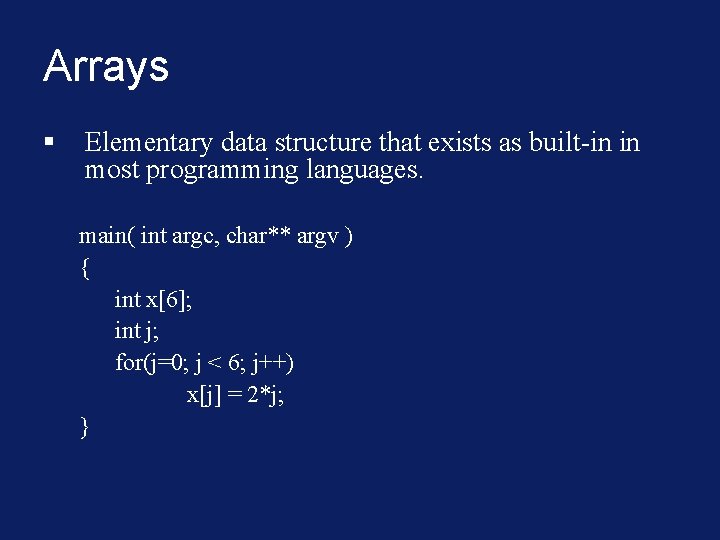 Arrays

▪ Elementary data structure that exists as built-in in most programming languages.

main( int argc, char** argv )
{
int x[6];
int j;
for(j=0; j < 6; j++)
x[j] = 2*j;
}